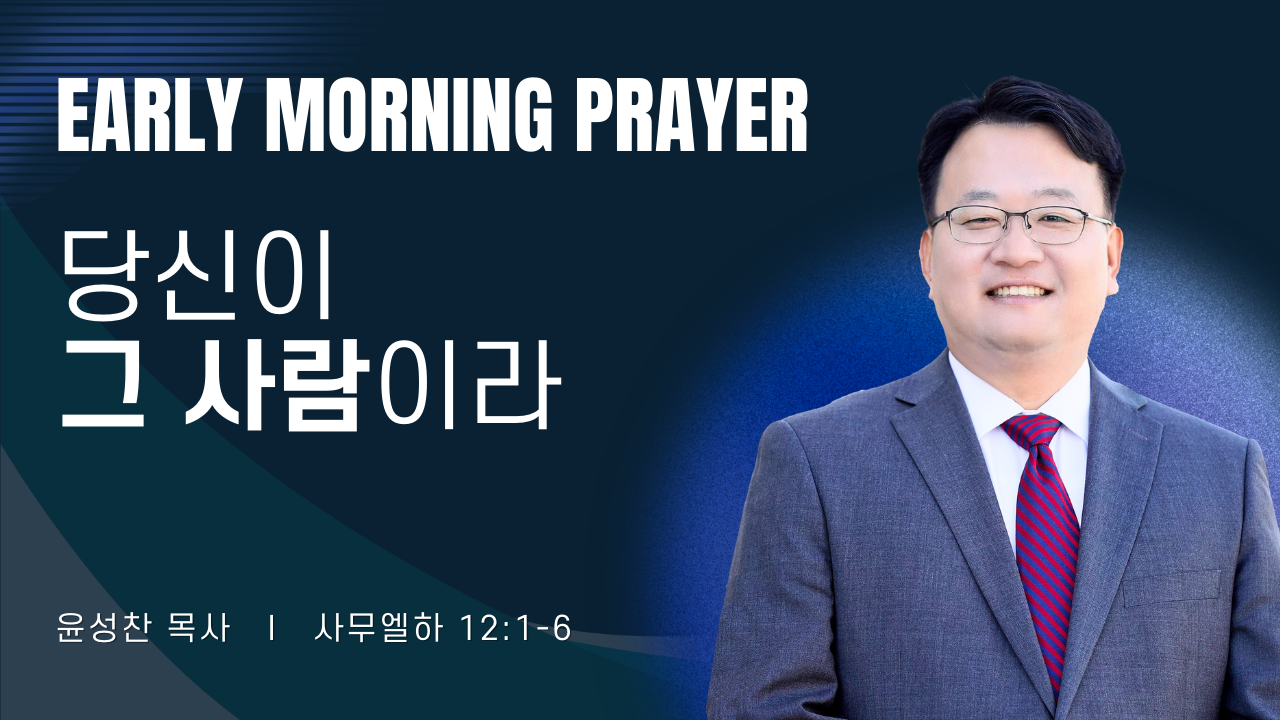 EARLY MORNING PRAYER

당신이
그 사람이라

윤성찬 목사 I 사무엘하 12:1-6